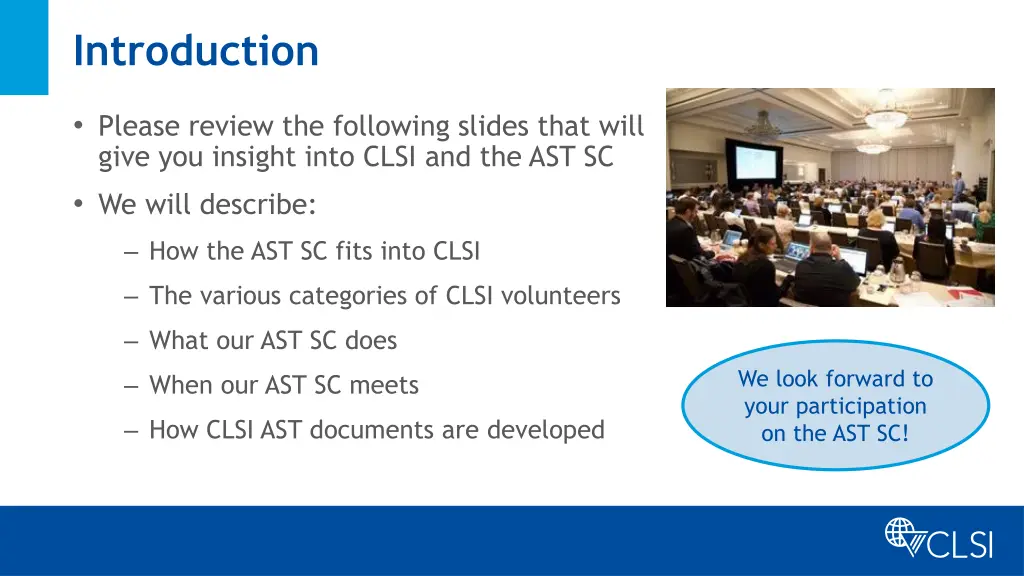 Introduction

• Please review the following slides that will give you insight into CLSI and the AST SC

• We will describe:

– How the AST SC fits into CLSI

– The various categories of CLSI volunteers

– What our AST SC does

– When our AST SC meets

– How CLSI AST documents are developed

We look forward to your participation on the AST SC!

CLSI